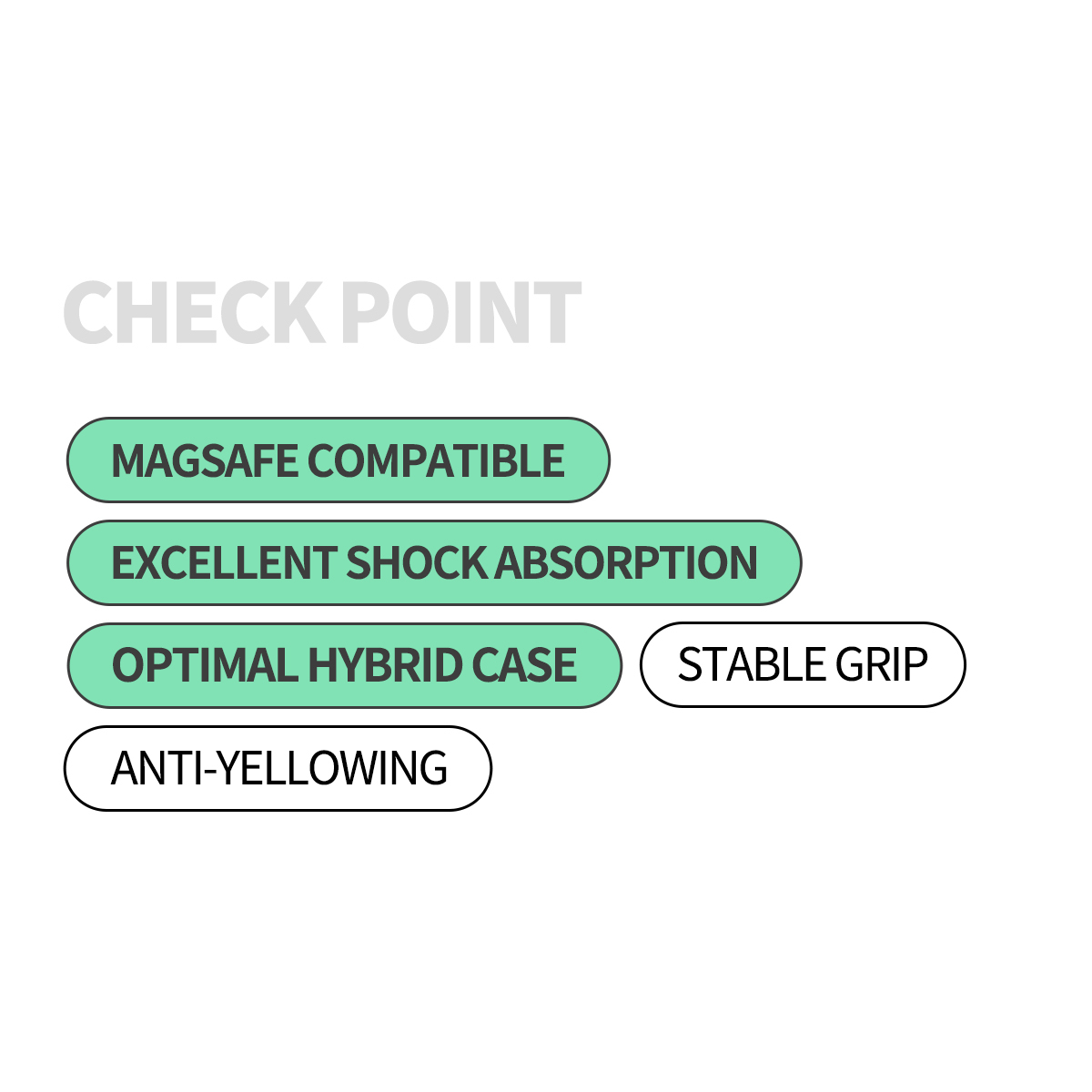 CHECK POINT

MAGSAFE COMPATIBLE

EXCELLENT SHOCK ABSORPTION

OPTIMAL HYBRID CASE

STABLE GRIP

ANTI-YELLOWING